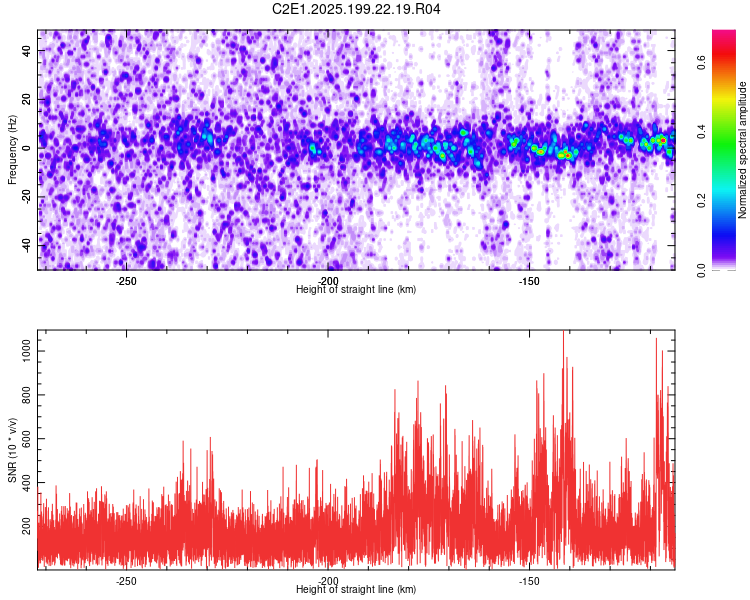 C2E1.2025.199.22.19.R04

Frequency (Hz)
40
20
0
-20
-40
-250
-200
-150
Height of straight line (km)

Normalized spectral amplitude
0.0
0.2
0.4
0.6

SNR (10 * v/v)
1000
800
600
400
200
-250
-200
-150
Height of straight line (km)